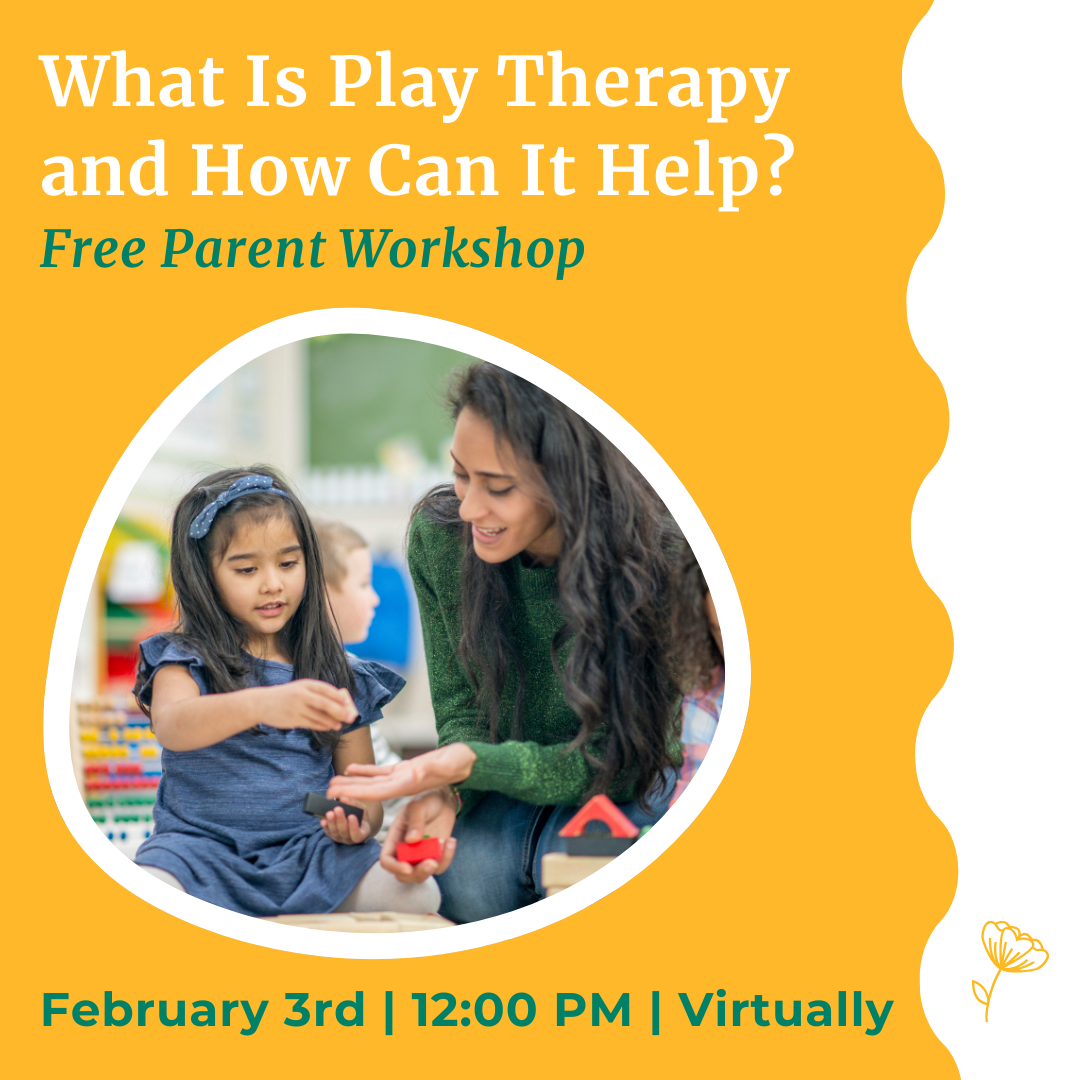 What Is Play Therapy and How Can It Help?
Free Parent Workshop

February 3rd | 12:00 PM | Virtually